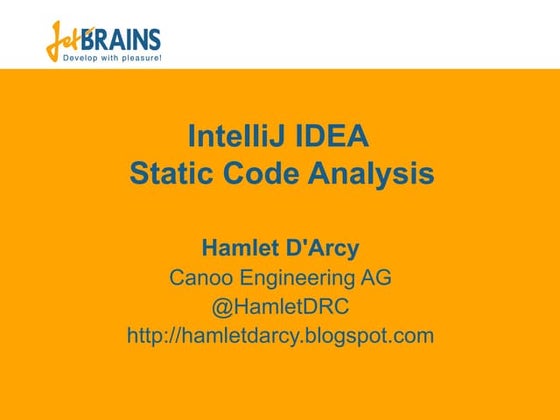 JetBRAINS
Develop with pleasure!

IntelliJ IDEA
Static Code Analysis

Hamlet D'Arcy
Canoo Engineering AG
@HamletDRC
http://hamletdarcy.blogspot.com